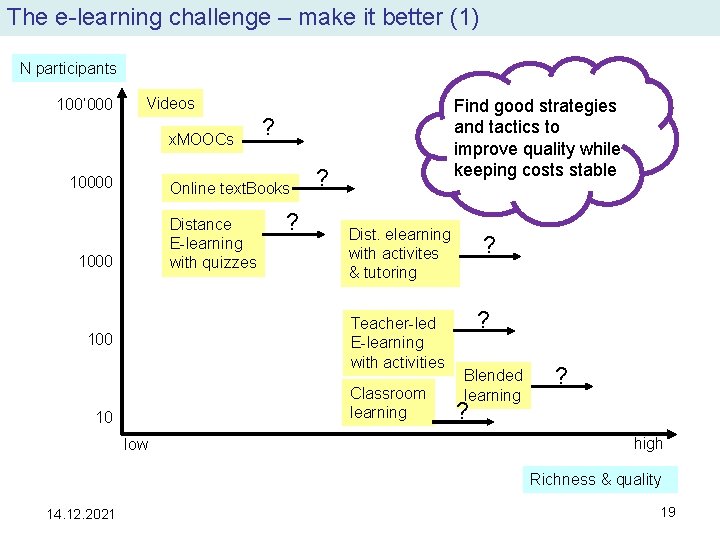 The e-learning challenge – make it better (1)

N participants

100'000

10000

1000

100

10

Videos

xMOOCs

?

Online textBooks

?

Distance E-learning with quizzes

?

Dist. elearning with activites & tutoring

?

Teacher-led E-learning with activities

?

Blended learning

?

Classroom learning

?

Find good strategies and tactics to improve quality while keeping costs stable

low

high

Richness & quality

14.12.2021

19